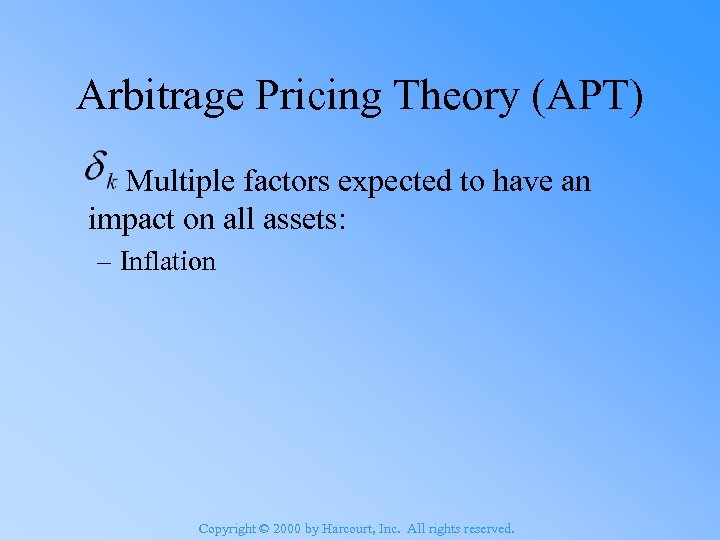 Arbitrage Pricing Theory (APT)

$\delta_k$ Multiple factors expected to have an impact on all assets:

– Inflation

Copyright © 2000 by Harcourt, Inc. All rights reserved.